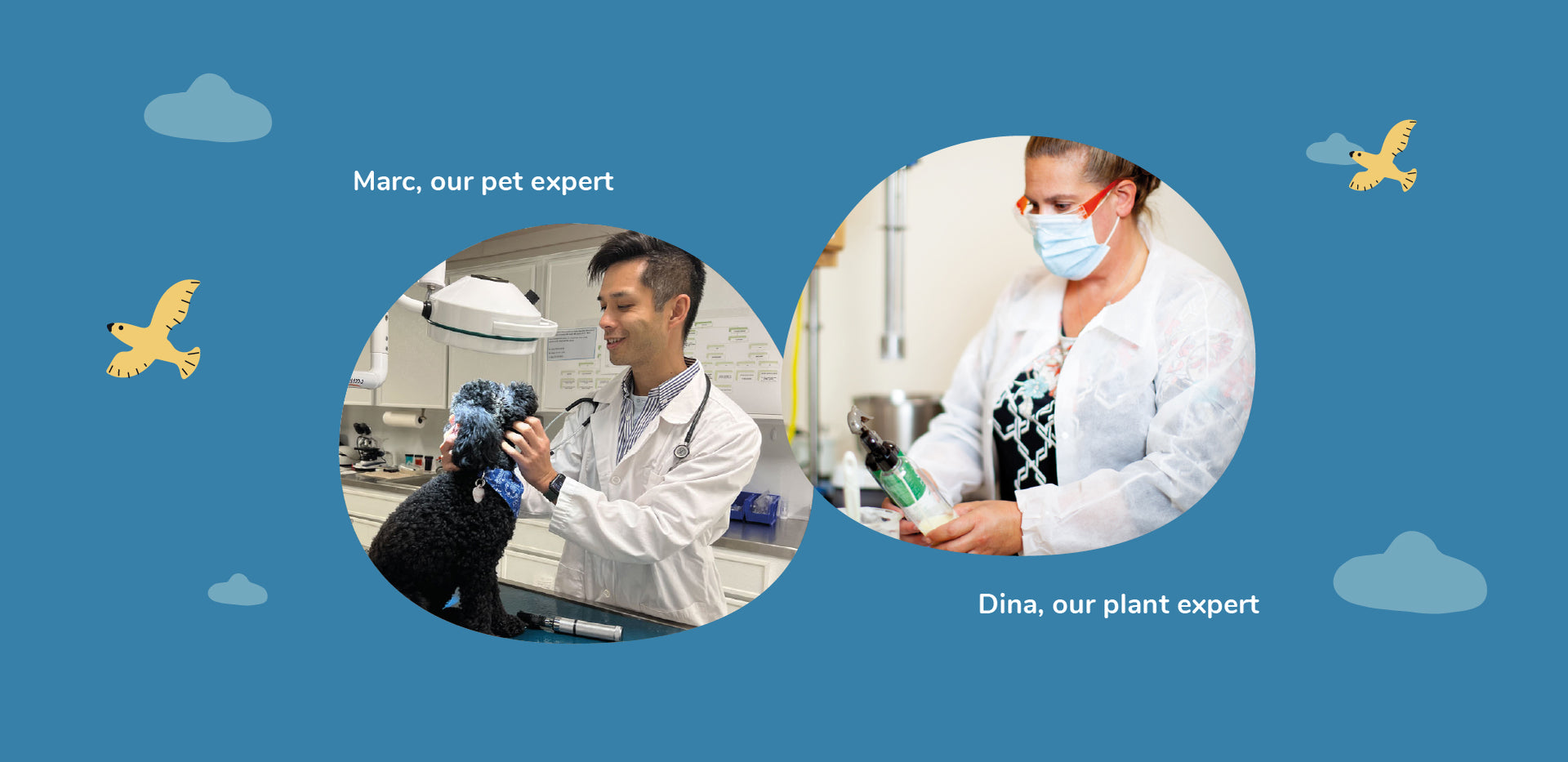 Marc, our pet expert

Dina, our plant expert